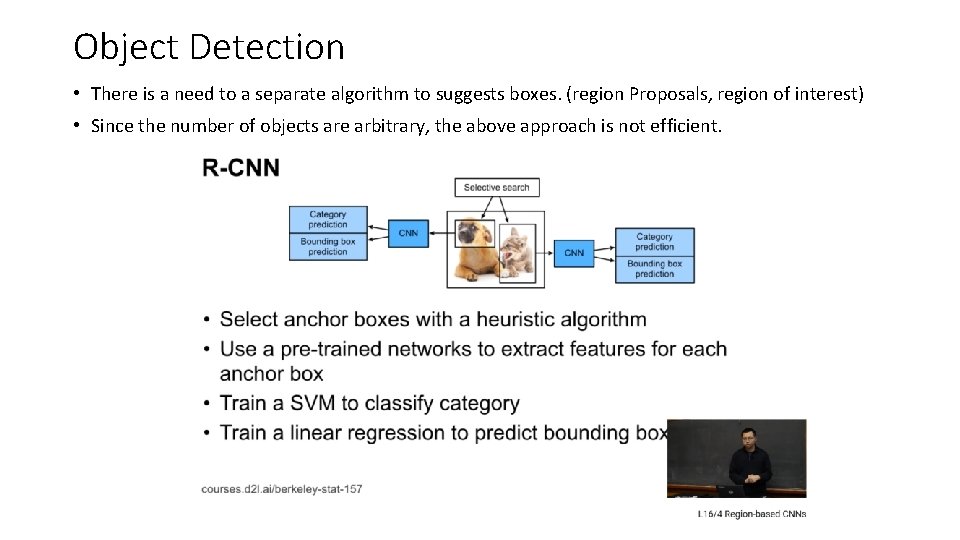 Object Detection

• There is a need to a separate algorithm to suggests boxes. (region Proposals, region of interest)

• Since the number of objects are arbitrary, the above approach is not efficient.

R-CNN

Selective search

Category prediction

Bounding box prediction

CNN

CNN

Category prediction

Bounding box prediction

• Select anchor boxes with a heuristic algorithm
• Use a pre-trained networks to extract features for each anchor box
• Train a SVM to classify category
• Train a linear regression to predict bounding box

courses.d2l.ai/berkeley-stat-157

L16/4 Region-based CNNs